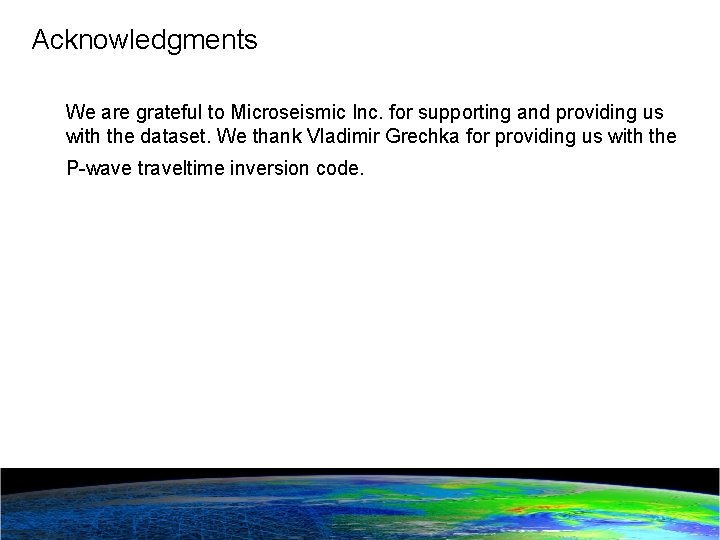 Acknowledgments

We are grateful to Microseismic Inc. for supporting and providing us with the dataset. We thank Vladimir Grechka for providing us with the P-wave traveltime inversion code.